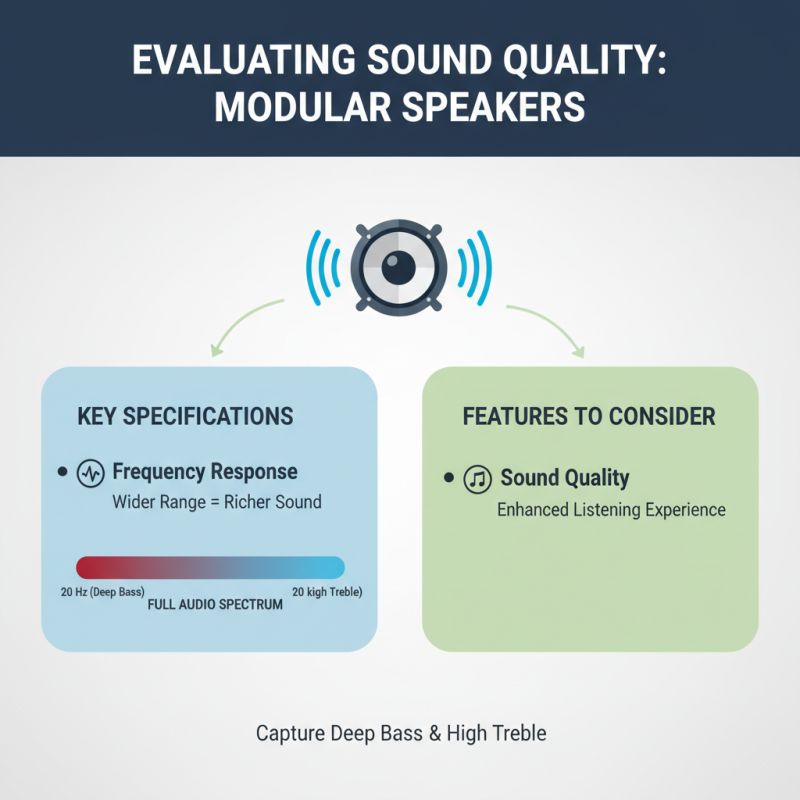 EVALUATING SOUND QUALITY: MODULAR SPEAKERS

KEY SPECIFICATIONS

• Frequency Response
Wider Range = Richer Sound

20 Hz (Deep Bass)
20 kigh Treble)
FULL AUDIO SPECTRUM

FEATURES TO CONSIDER

• Sound Quality
Enhanced Listening Experience

Capture Deep Bass & High Treble